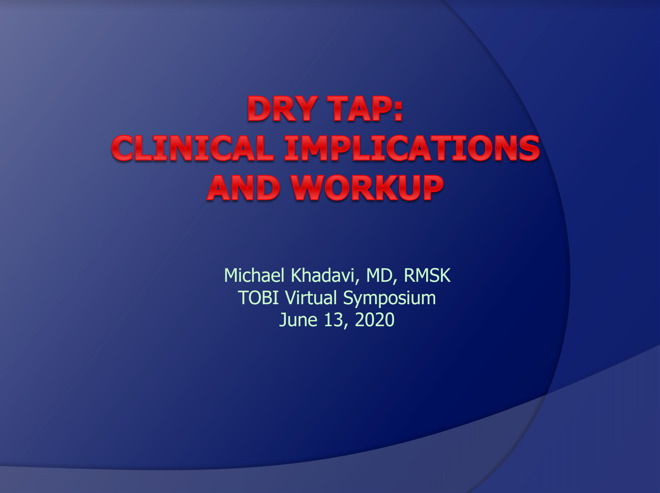 DRY TAP:
CLINICAL IMPLICATIONS AND WORKUP

Michael Khadavi, MD, RMSK
TOBI Virtual Symposium
June 13, 2020